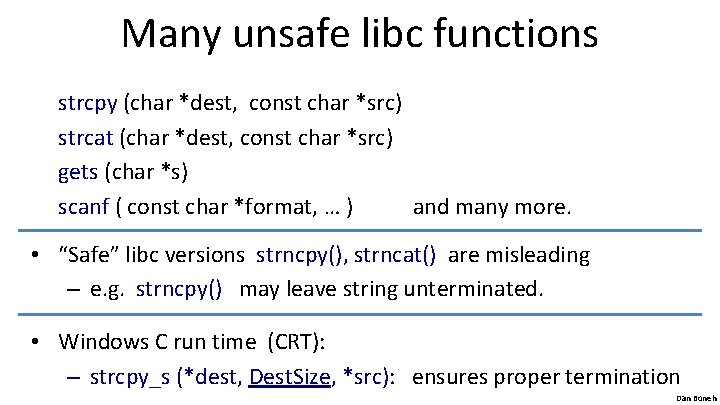 Many unsafe libc functions

strcpy (char *dest, const char *src)
strcat (char *dest, const char *src)
gets (char *s)
scanf ( const char *format, … ) and many more.

• “Safe” libc versions strncpy(), strncat() are misleading
– e.g. strncpy() may leave string unterminated.

• Windows C run time (CRT):
– strcpy_s (*dest, DestSize, *src): ensures proper termination

Dan Boneh